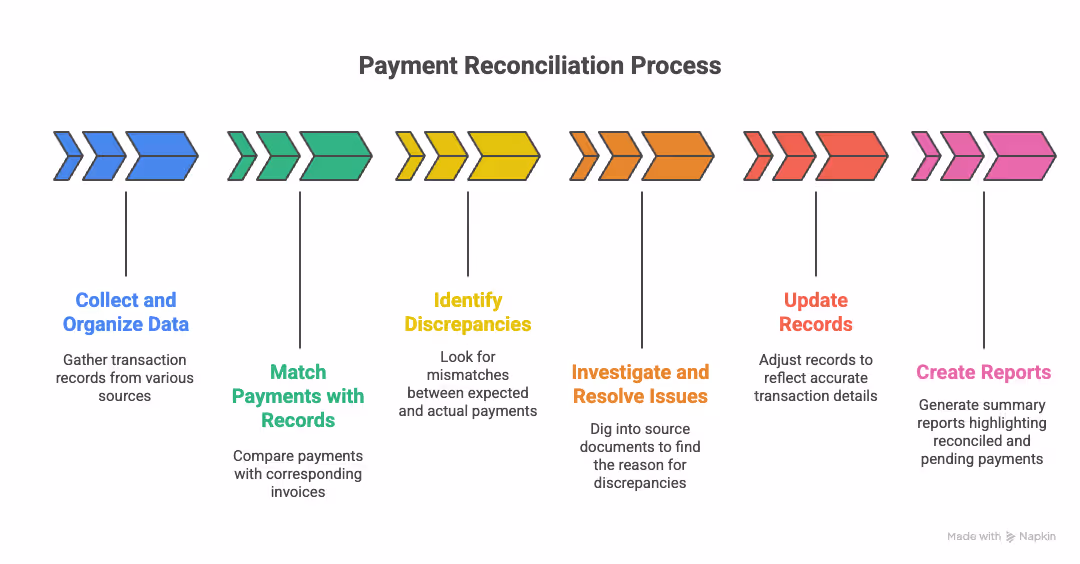 Payment Reconciliation Process

Collect and Organize Data

Gather transaction records from various sources

Match Payments with Records

Compare payments with corresponding invoices

Identify Discrepancies

Look for mismatches between expected and actual payments

Investigate and Resolve Issues

Dig into source documents to find the reason for discrepancies

Update Records

Adjust records to reflect accurate transaction details

Create Reports

Generate summary reports highlighting reconciled and pending payments

Made with Napkin